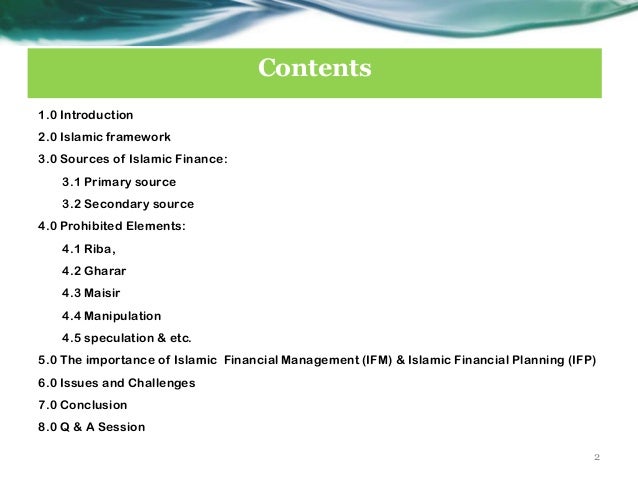 Contents

1.0 Introduction

2.0 Islamic framework

3.0 Sources of Islamic Finance:

3.1 Primary source

3.2 Secondary source

4.0 Prohibited Elements:

4.1 Riba,

4.2 Gharar

4.3 Maisir

4.4 Manipulation

4.5 speculation & etc.

5.0 The importance of Islamic Financial Management (IFM) & Islamic Financial Planning (IFP)

6.0 Issues and Challenges

7.0 Conclusion

8.0 Q & A Session

2